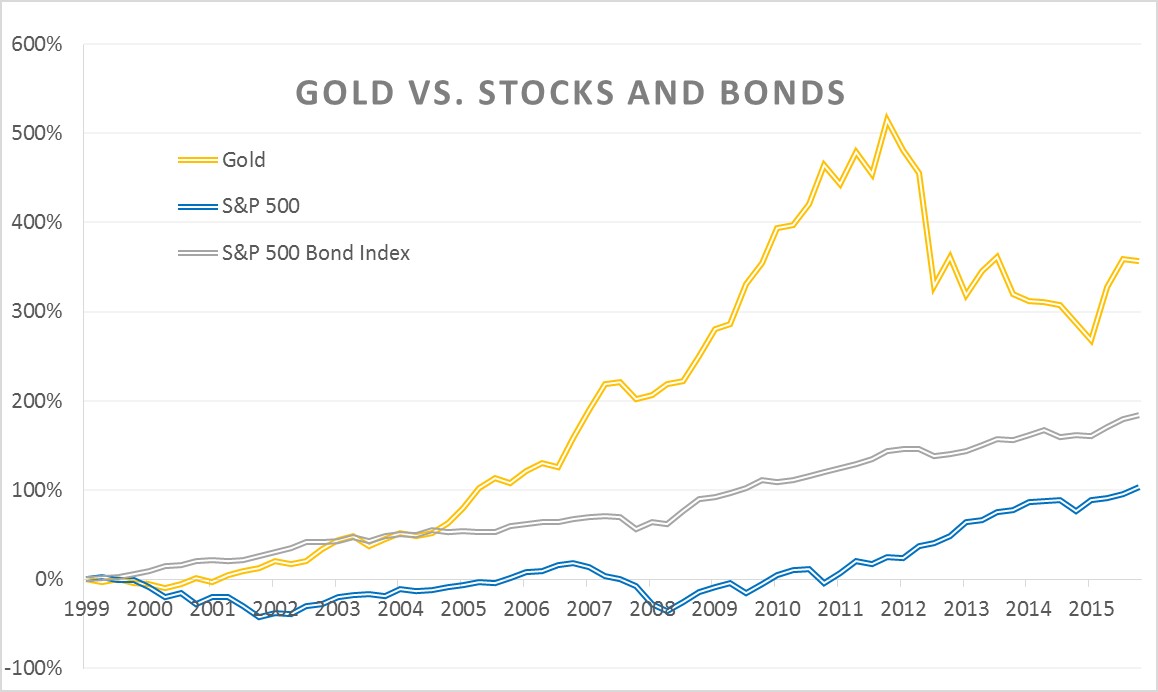 GOLD VS. STOCKS AND BONDS

Gold
S&P 500
S&P 500 Bond Index

600%
500%
400%
300%
200%
100%
0%
-100%

1999 2000 2001 2002 2003 2004 2005 2006 2007 2008 2009 2010 2011 2012 2013 2014 2015